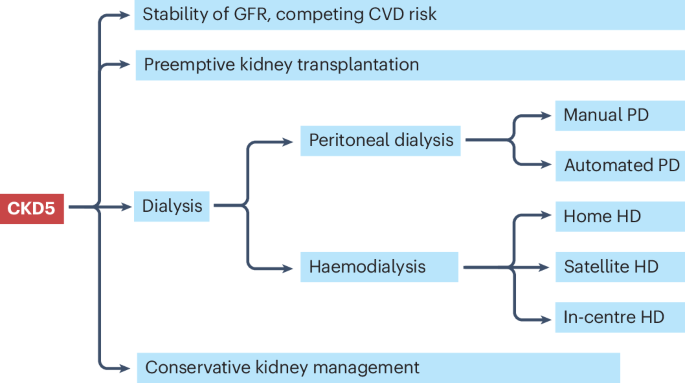 CKD5

Stability of GFR, competing CVD risk

Preemptive kidney transplantation

Dialysis

Peritoneal dialysis

Manual PD

Automated PD

Haemodialysis

Home HD

Satellite HD

In-centre HD

Conservative kidney management